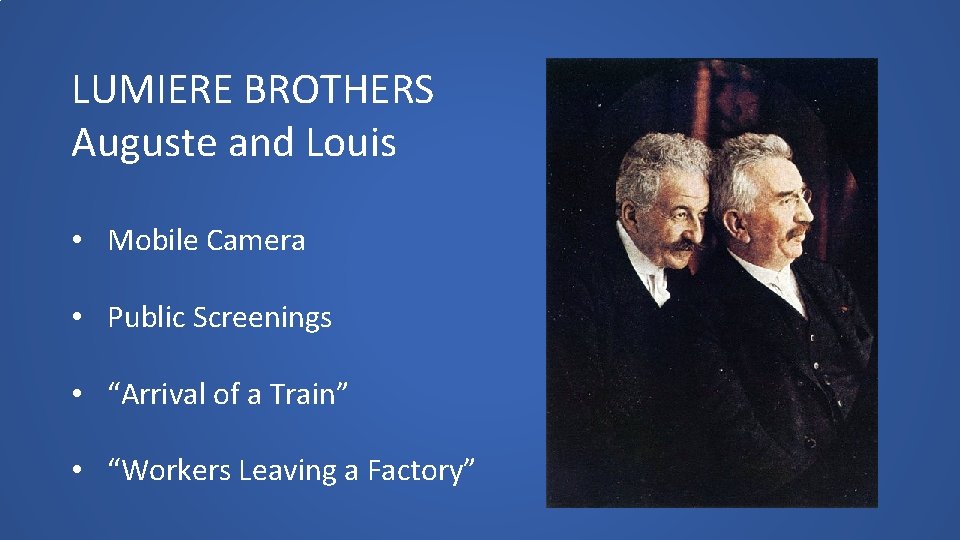 LUMIERE BROTHERS
Auguste and Louis

• Mobile Camera

• Public Screenings

• “Arrival of a Train”

• “Workers Leaving a Factory”